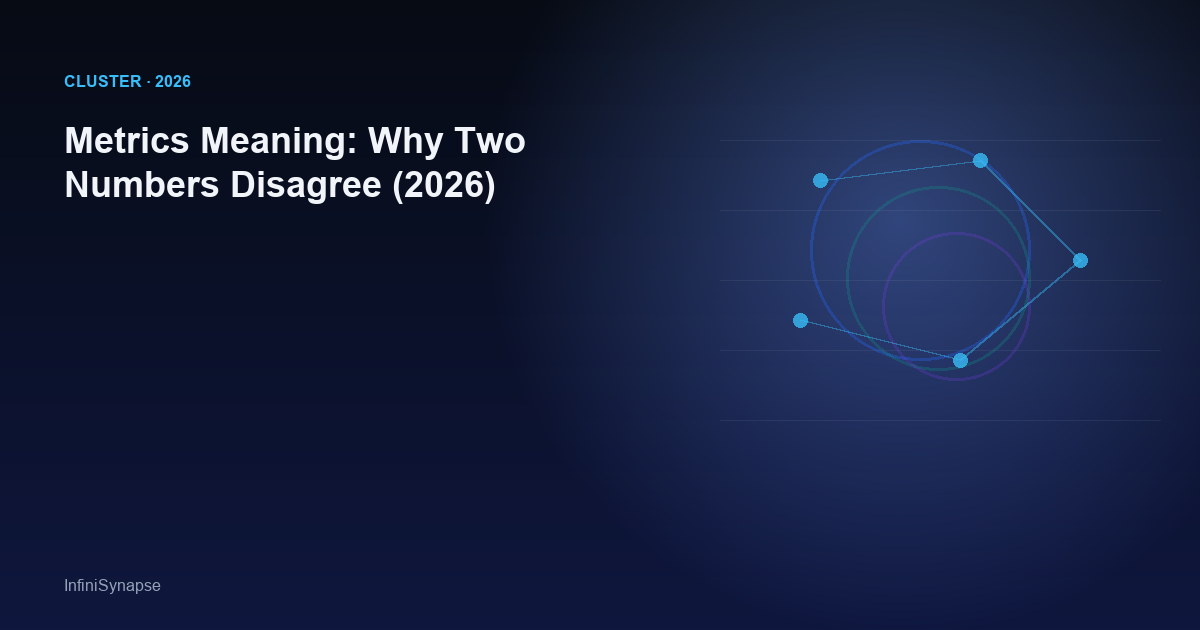 CLUSTER · 2026

Metrics Meaning: Why Two Numbers Disagree (2026)

InfiniSynapse